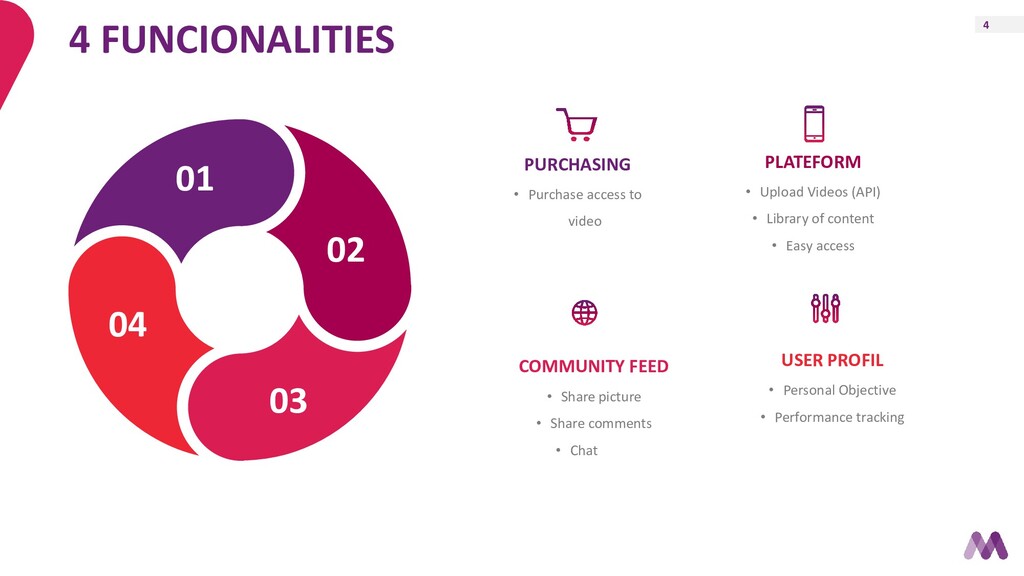 4 FUNCIONALITIES

4

01

02

03

04

PURCHASING

• Purchase access to video

PLATEFORM

• Upload Videos (API)
• Library of content
• Easy access

COMMUNITY FEED

• Share picture
• Share comments
• Chat

USER PROFIL

• Personal Objective
• Performance tracking